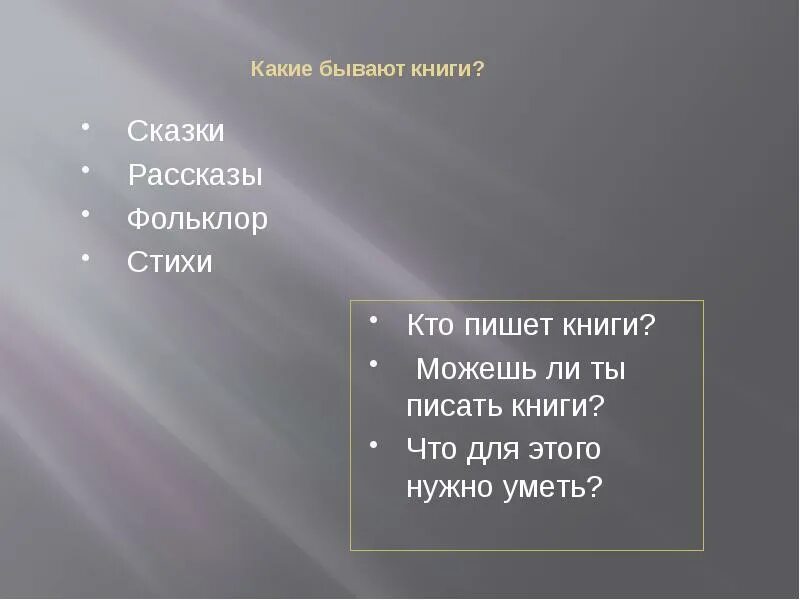 Какие бывают книги?

• Сказки
• Рассказы
• Фольклор
• Стихи

• Кто пишет книги?
• Можешь ли ты писать книги?
• Что для этого нужно уметь?